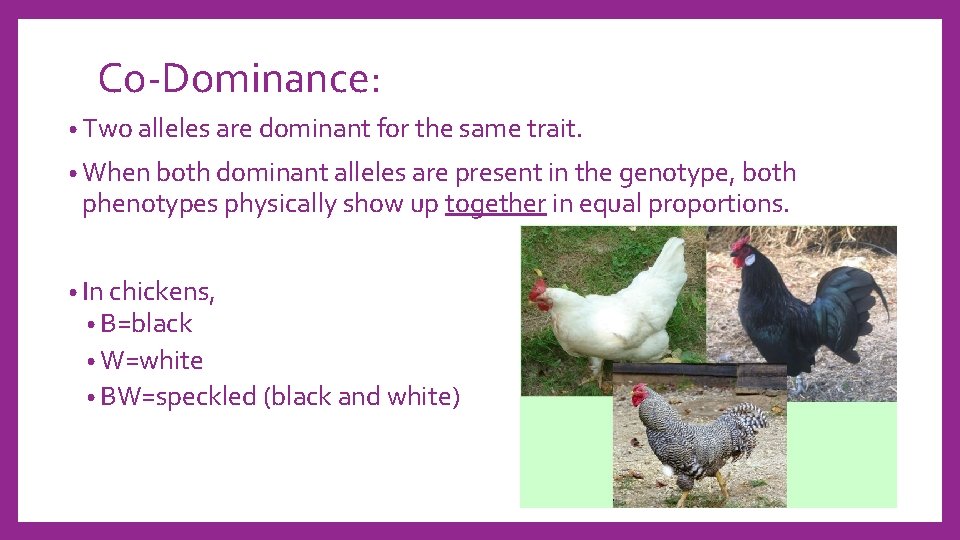 Co-Dominance:

• Two alleles are dominant for the same trait.

• When both dominant alleles are present in the genotype, both phenotypes physically show up together in equal proportions.

• In chickens,
• B=black
• W=white
• BW=speckled (black and white)